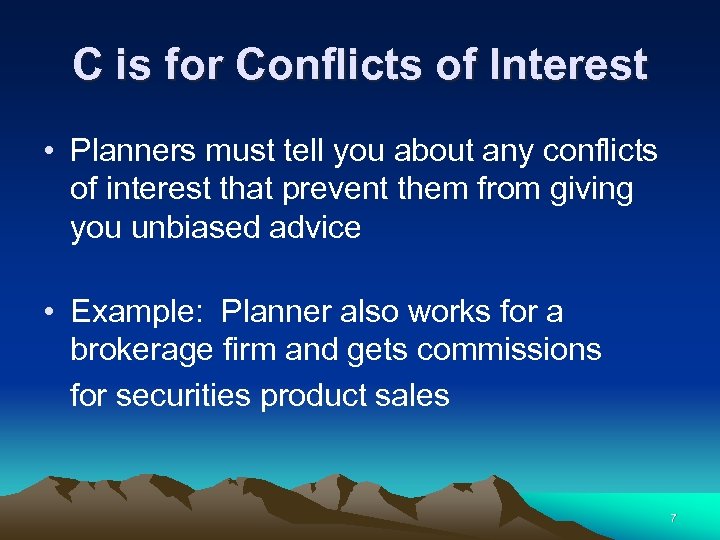 C is for Conflicts of Interest

• Planners must tell you about any conflicts of interest that prevent them from giving you unbiased advice

• Example:  Planner also works for a brokerage firm and gets commissions for securities product sales

7